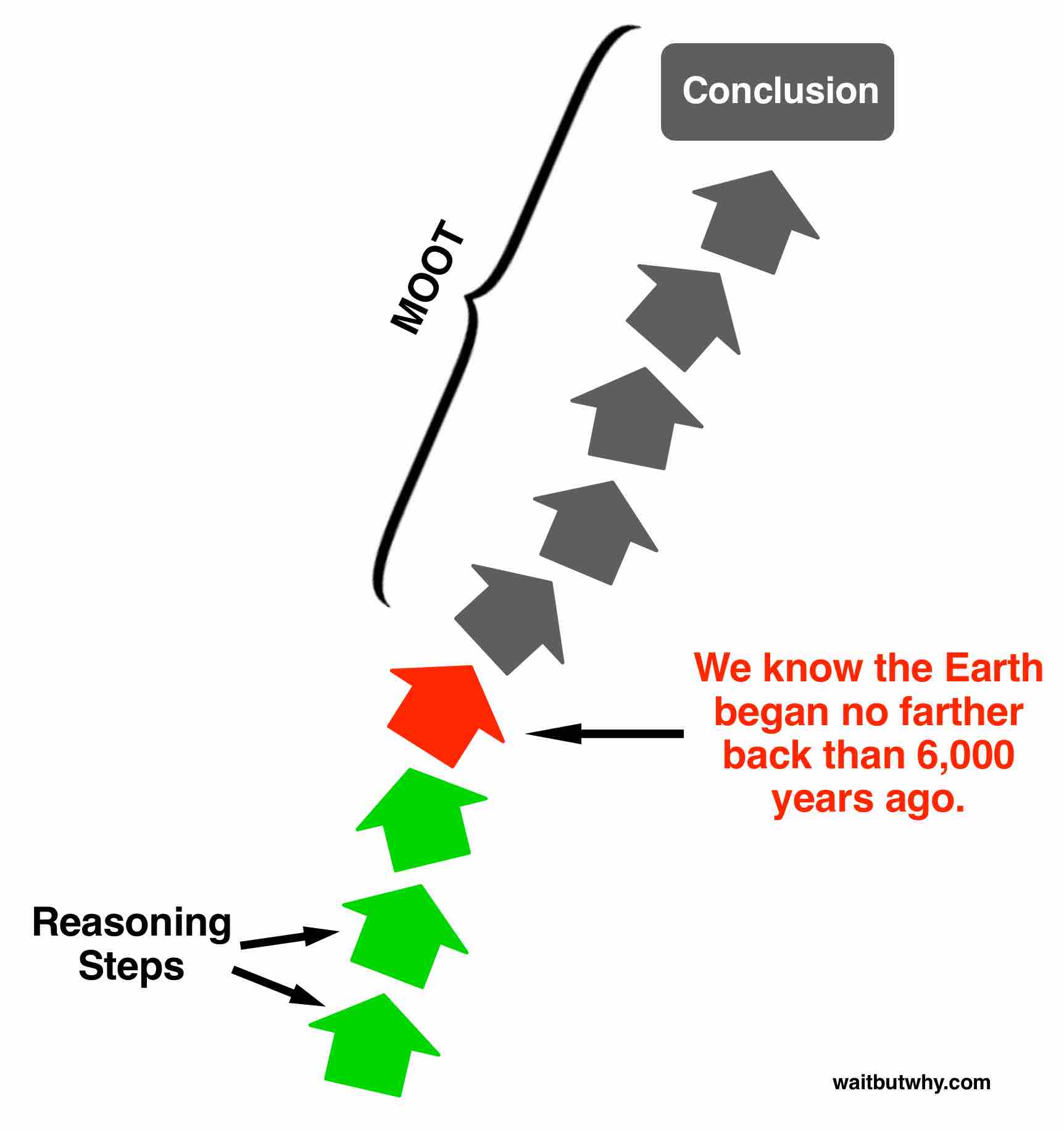 Conclusion

MOOT

We know the Earth began no farther back than 6,000 years ago.

Reasoning Steps

waitbutwhy.com